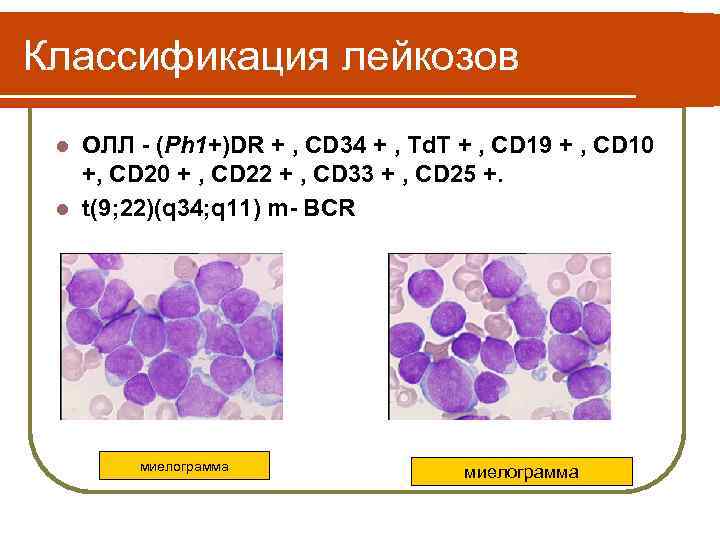 Классификация лейкозов

ОЛЛ - (Ph1+)DR + , CD34 + , TdT + , CD19 + , CD10 +, CD20 + , CD22 + , CD33 + , CD25 +.

t(9;22)(q34;q11) m- BCR

миелограмма

миелограмма